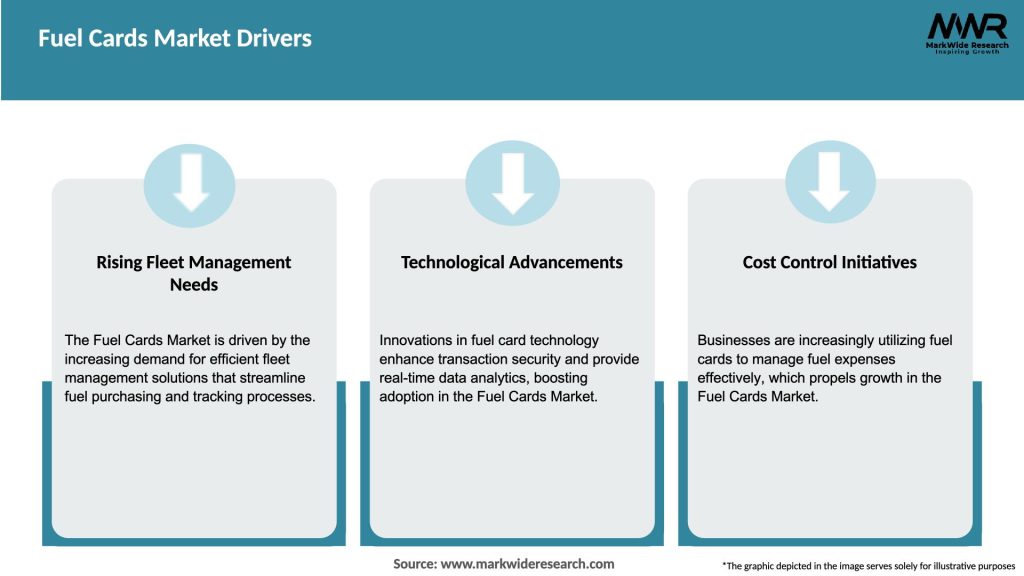 Fuel Cards Market Drivers

MWR
MarkWide Research
Inspiring Growth

Rising Fleet Management Needs

The Fuel Cards Market is driven by the increasing demand for efficient fleet management solutions that streamline fuel purchasing and tracking processes.

Technological Advancements

Innovations in fuel card technology enhance transaction security and provide real-time data analytics, boosting adoption in the Fuel Cards Market.

Cost Control Initiatives

Businesses are increasingly utilizing fuel cards to manage fuel expenses effectively, which propels growth in the Fuel Cards Market.

Source: www.markwideresearch.com

*The graphic depicted in the image serves solely for illustrative purposes